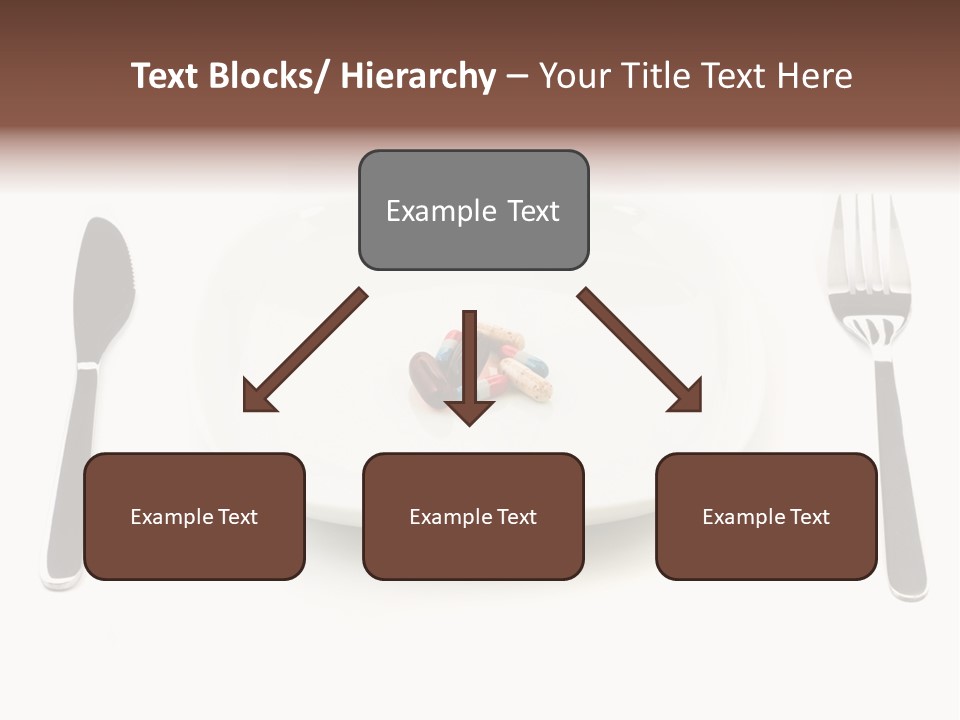 Text Blocks/ Hierarchy – Your Title Text Here

Example Text

Example Text

Example Text

Example Text